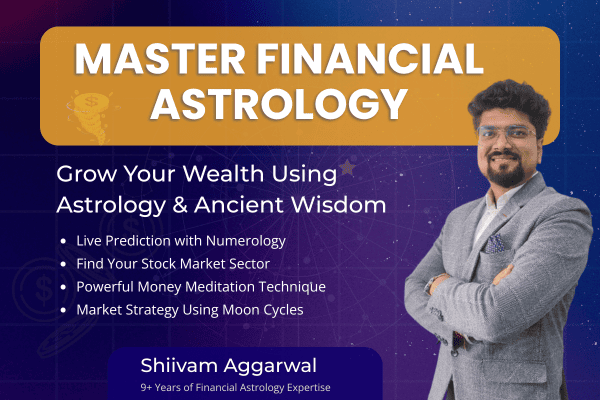 MASTER FINANCIAL ASTROLOGY

Grow Your Wealth Using Astrology & Ancient Wisdom

- Live Prediction with Numerology
- Find Your Stock Market Sector
- Powerful Money Meditation Technique
- Market Strategy Using Moon Cycles

Shiivam Aggarwal
9+ Years of Financial Astrology Expertise